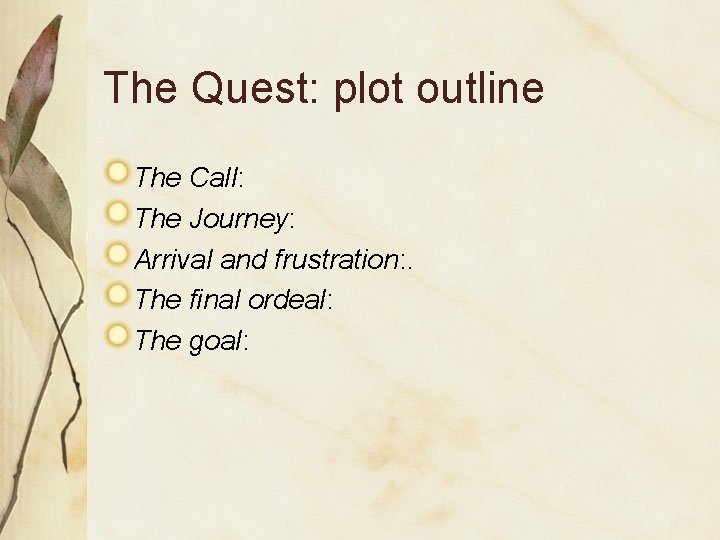 The Quest: plot outline

The Call:
The Journey:
Arrival and frustration:.
The final ordeal:
The goal: